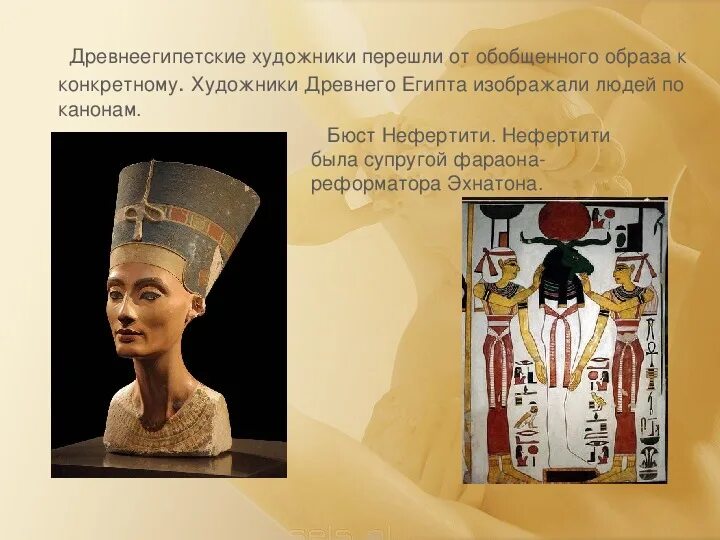 Древнеегипетские художники перешли от обобщенного образа к конкретному. Художники Древнего Египта изображали людей по канонам.

Бюст Нефертити. Нефертити была супругой фараона-реформатора Эхнатона.